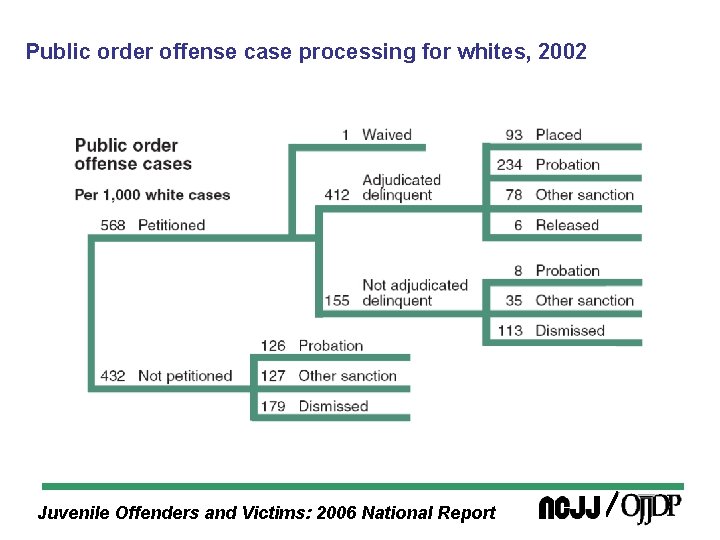 Public order offense case processing for whites, 2002

Public order offense cases

Per 1,000 white cases

568 Petitioned

1 Waived

412 Adjudicated delinquent

93 Placed

234 Probation

78 Other sanction

6 Released

155 Not adjudicated delinquent

8 Probation

35 Other sanction

113 Dismissed

432 Not petitioned

126 Probation

127 Other sanction

179 Dismissed

Juvenile Offenders and Victims: 2006 National Report

NCJJ / OJJDP